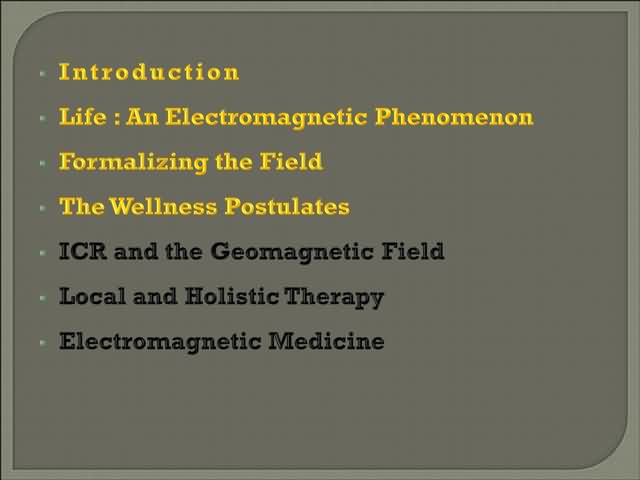 - Introduction
- Life : An Electromagnetic Phenomenon
- Formalizing the Field
- The Wellness Postulates
- ICR and the Geomagnetic Field
- Local and Holistic Therapy
- Electromagnetic Medicine